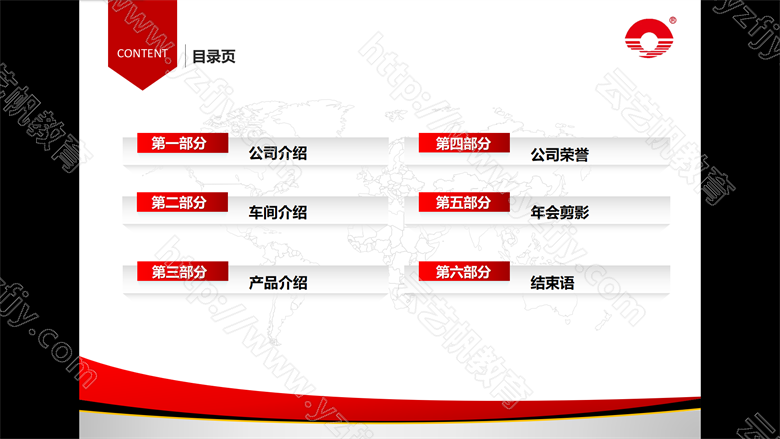 CONTENT 目录页

第一部分 公司介绍

第二部分 车间介绍

第三部分 产品介绍

第四部分 公司荣誉

第五部分 年会剪影

第六部分 结束语

http://www.yzfjy.com 云艺帆教育